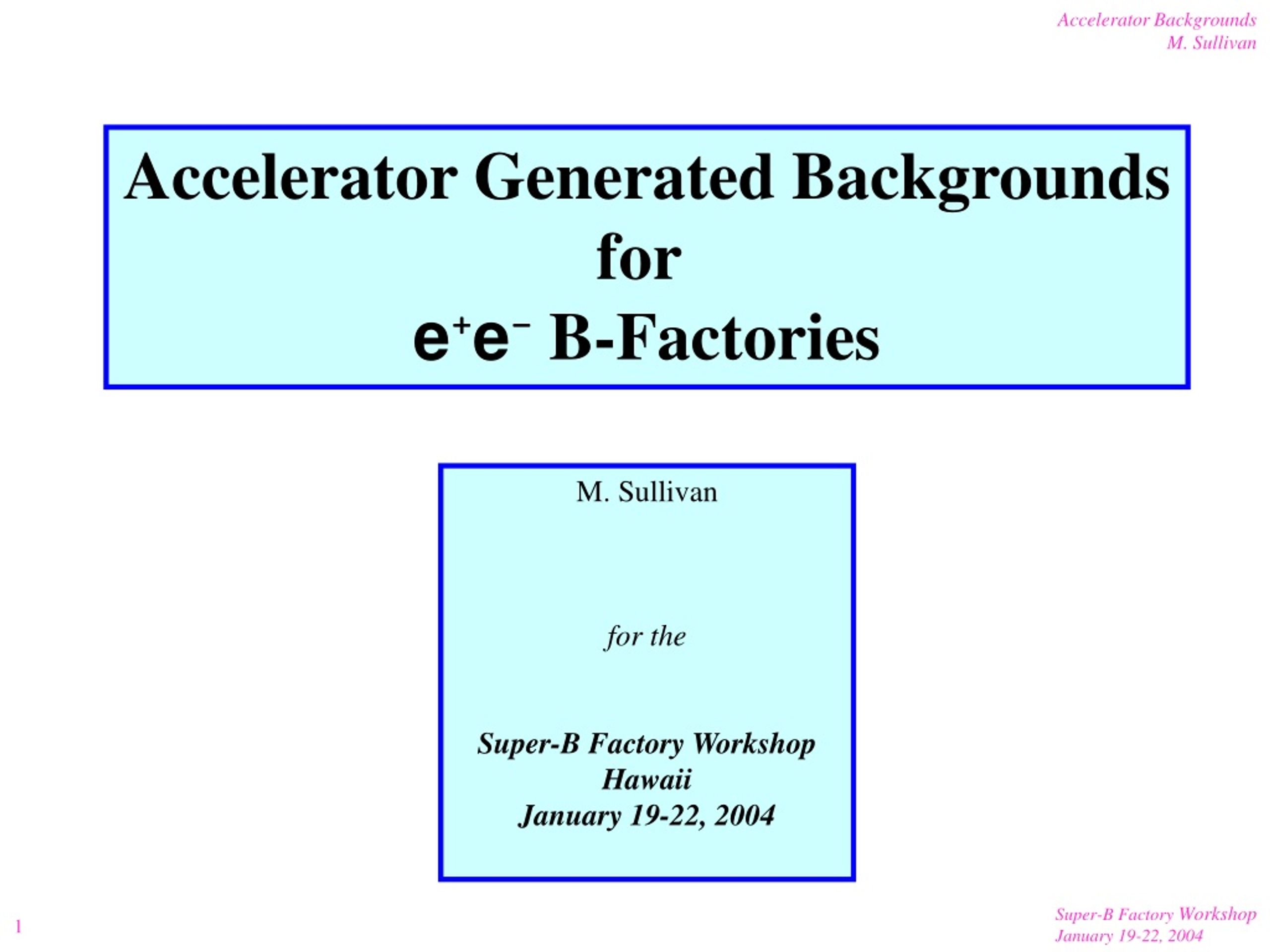 Accelerator Backgrounds
M. Sullivan

Accelerator Generated Backgrounds
for
$e^+e^-$ B-Factories

M. Sullivan

for the

Super-B Factory Workshop
Hawaii
January 19-22, 2004

1

Super-B Factory Workshop
January 19-22, 2004